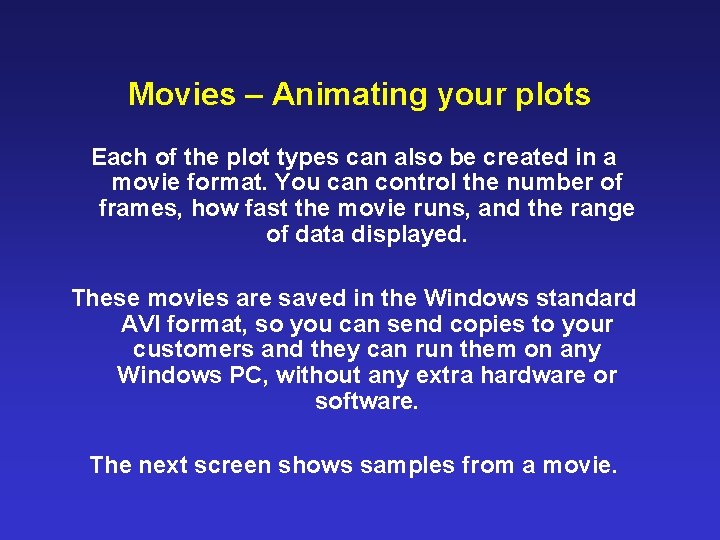 Movies – Animating your plots

Each of the plot types can also be created in a movie format. You can control the number of frames, how fast the movie runs, and the range of data displayed.

These movies are saved in the Windows standard AVI format, so you can send copies to your customers and they can run them on any Windows PC, without any extra hardware or software.

The next screen shows samples from a movie.